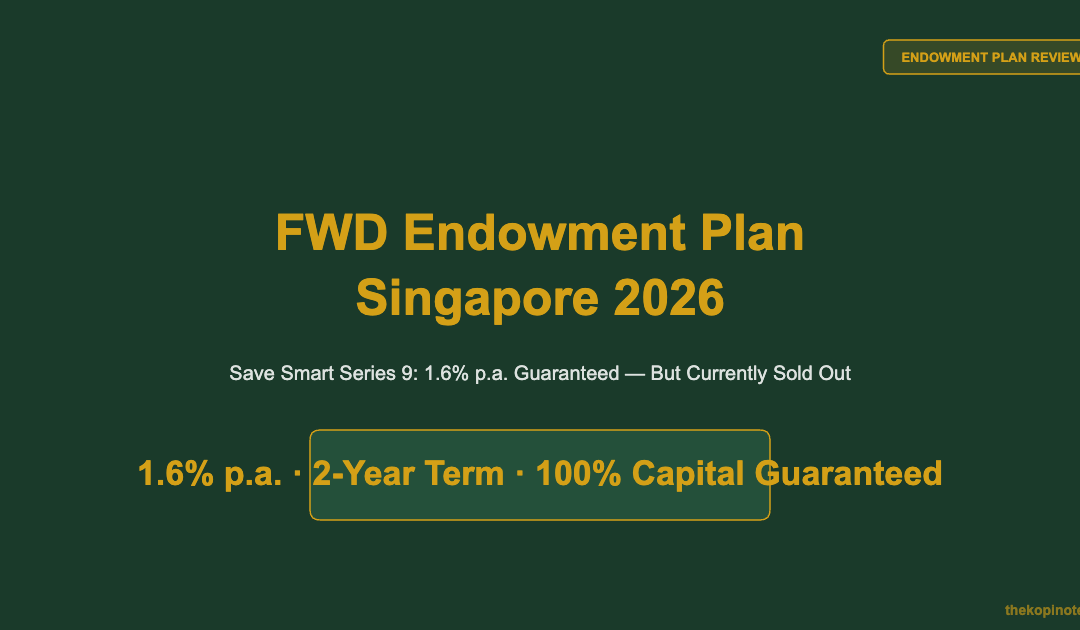 ENDOWMENT PLAN REVIEW

FWD Endowment Plan Singapore 2026

Save Smart Series 9: 1.6% p.a. Guaranteed — But Currently Sold Out

1.6% p.a. · 2-Year Term · 100% Capital Guaranteed

thekopinote